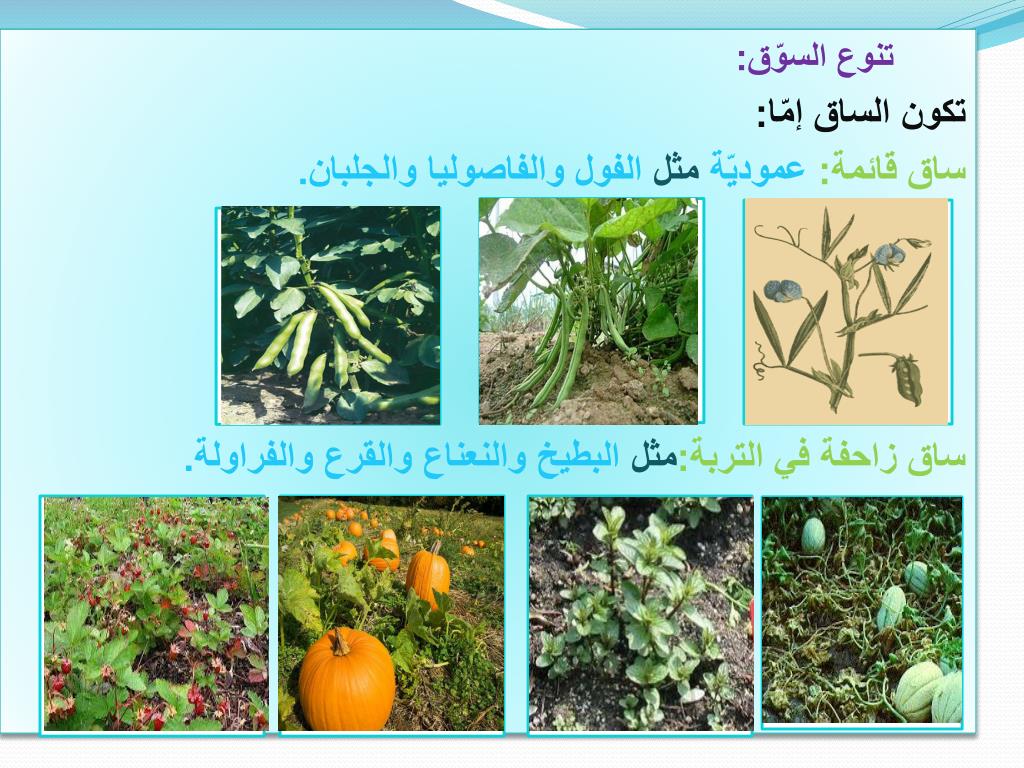 تنوع السوّق:

تكون الساق إمّا:

ساق قائمة: عموديّة مثل الفول والفاصوليا والجلبان.

ساق زاحفة في التربة:مثل البطيخ والنعناع والقرع والفراولة.